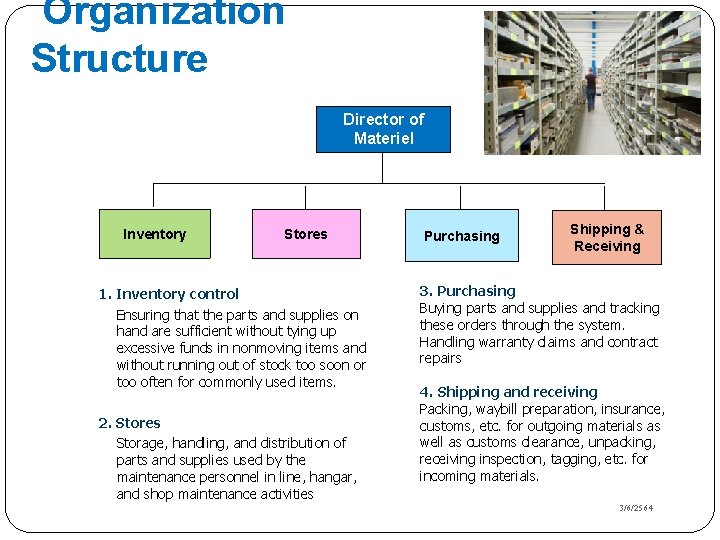 Organization Structure

Director of Materiel

Inventory

Stores

Purchasing

Shipping & Receiving

1. Inventory control
Ensuring that the parts and supplies on hand are sufficient without tying up excessive funds in nonmoving items and without running out of stock too soon or too often for commonly used items.

2. Stores
Storage, handling, and distribution of parts and supplies used by the maintenance personnel in line, hangar, and shop maintenance activities

3. Purchasing
Buying parts and supplies and tracking these orders through the system. Handling warranty claims and contract repairs

4. Shipping and receiving
Packing, waybill preparation, insurance, customs, etc. for outgoing materials as well as customs clearance, unpacking, receiving inspection, tagging, etc. for incoming materials.

3/6/2564